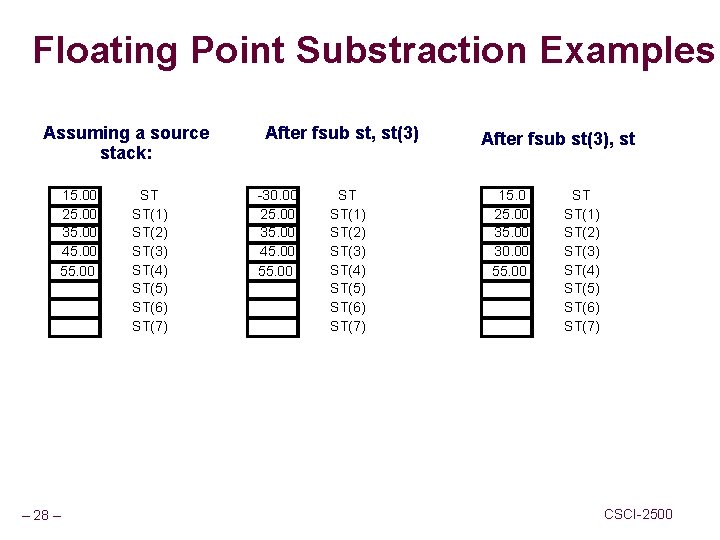 Floating Point Substraction Examples

Assuming a source stack:

| | |
|---|---|
| 15.00 | ST |
| 25.00 | ST(1) |
| 35.00 | ST(2) |
| 45.00 | ST(3) |
| 55.00 | ST(4) |
| | ST(5) |
| | ST(6) |
| | ST(7) |

After fsub st, st(3)

| | |
|---|---|
| -30.00 | ST |
| 25.00 | ST(1) |
| 35.00 | ST(2) |
| 45.00 | ST(3) |
| 55.00 | ST(4) |
| | ST(5) |
| | ST(6) |
| | ST(7) |

After fsub st(3), st

| | |
|---|---|
| 15.0 | ST |
| 25.00 | ST(1) |
| 35.00 | ST(2) |
| 30.00 | ST(3) |
| 55.00 | ST(4) |
| | ST(5) |
| | ST(6) |
| | ST(7) |

– 28 –

CSCI-2500